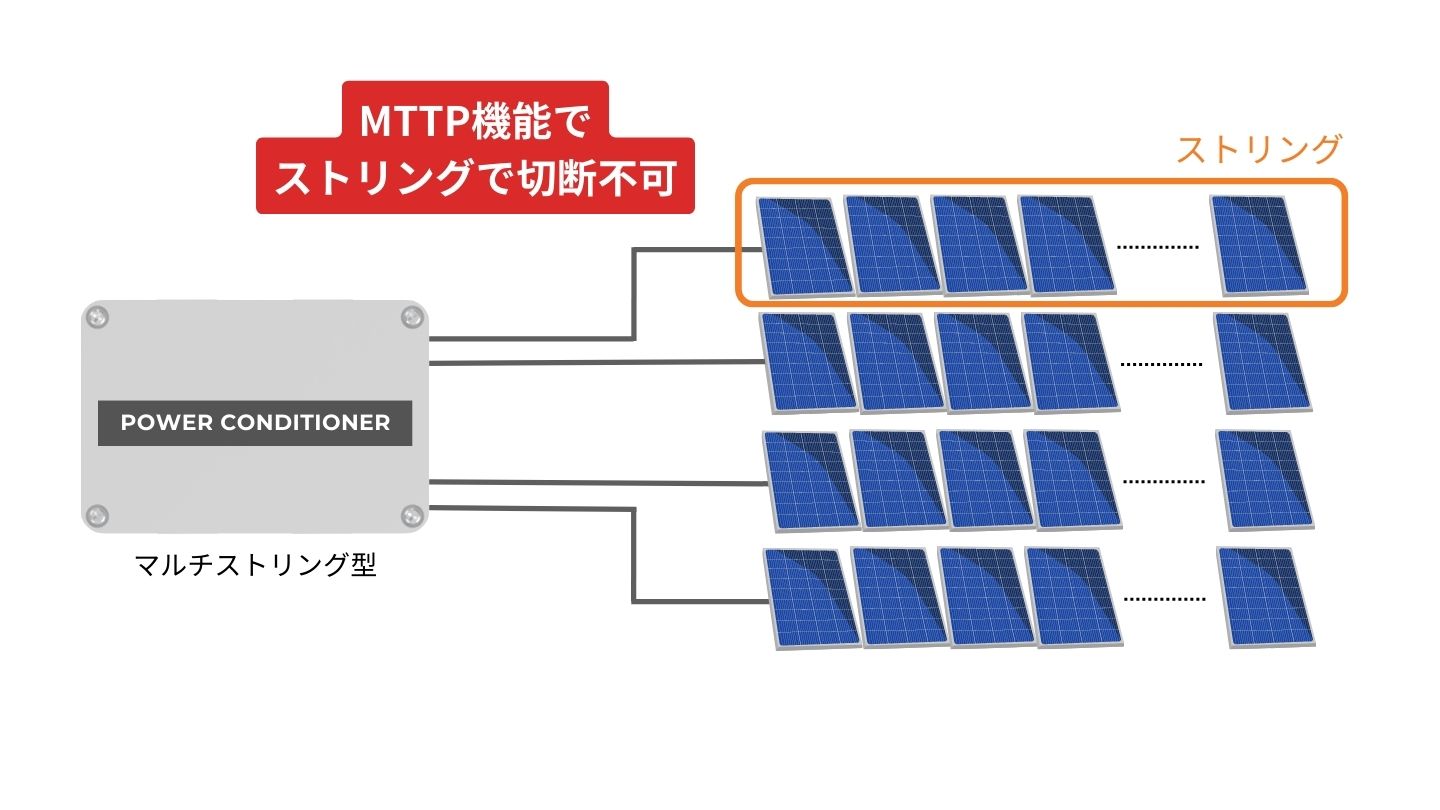 MTTP機能で
ストリングで切断不可

ストリング

POWER CONDITIONER

マルチストリング型